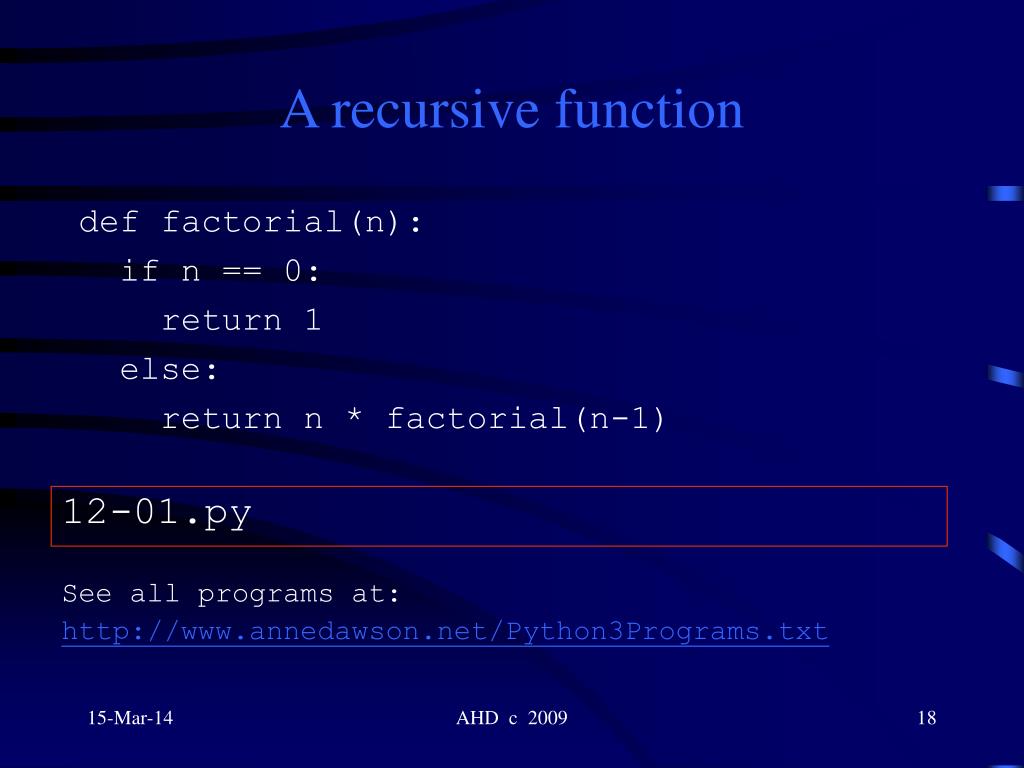 A recursive function

def factorial(n):
  if n == 0:
    return 1
  else:
    return n * factorial(n-1)

12-01.py

See all programs at:
http://www.annedawson.net/Python3Programs.txt

15-Mar-14

AHD c 2009

18